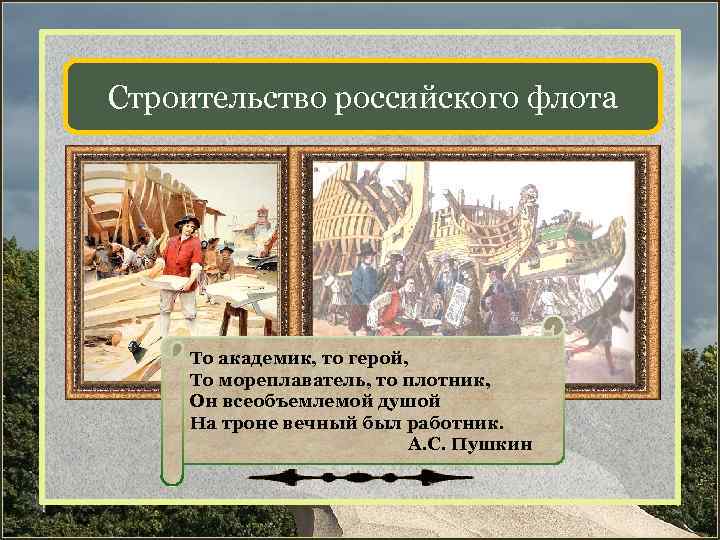 Строительство российского флота

То академик, то герой,
То мореплаватель, то плотник,
Он всеобъемлемой душой
На троне вечный был работник.
А.С. Пушкин